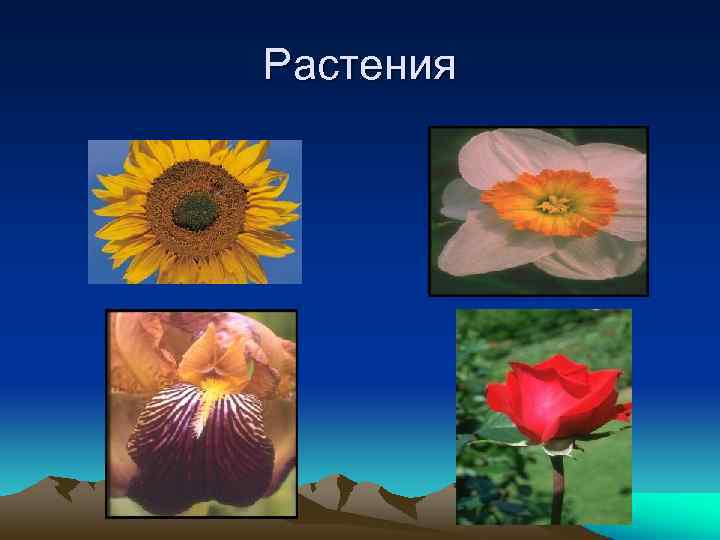 Растения